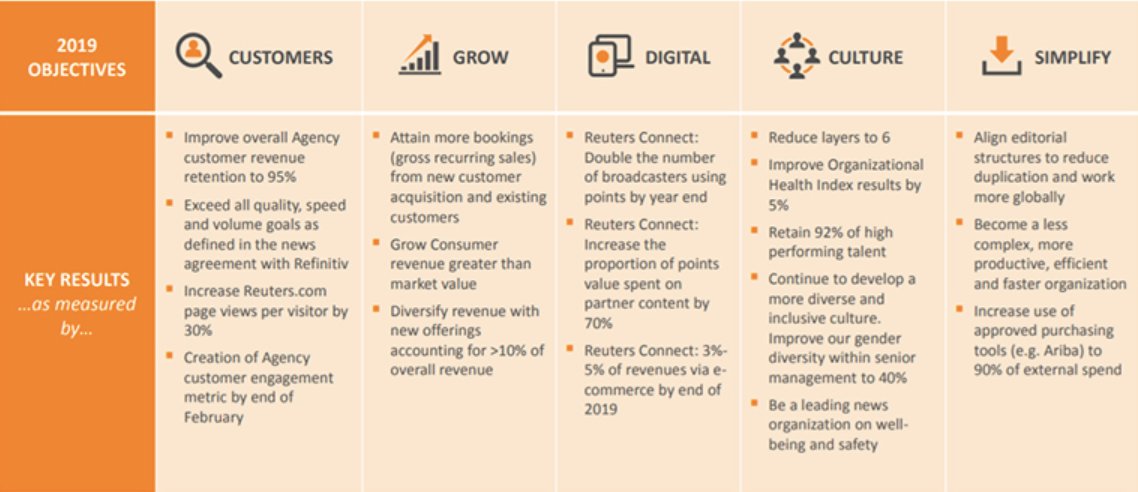 | 2019 OBJECTIVES | CUSTOMERS | GROW | DIGITAL | CULTURE | SIMPLIFY |
|---|---|---|---|---|---|
| KEY RESULTS ...as measured by... | ▪ Improve overall Agency customer revenue retention to 95% ▪ Exceed all quality, speed and volume goals as defined in the news agreement with Refinitiv ▪ Increase Reuters.com page views per visitor by 30% ▪ Creation of Agency customer engagement metric by end of February | ▪ Attain more bookings (gross recurring sales) from new customer acquisition and existing customers ▪ Grow Consumer revenue greater than market value ▪ Diversify revenue with new offerings accounting for >10% of overall revenue | ▪ Reuters Connect: Double the number of broadcasters using points by year end ▪ Reuters Connect: Increase the proportion of points value spent on partner content by 70% ▪ Reuters Connect: 3%-5% of revenues via e-commerce by end of 2019 | ▪ Reduce layers to 6 ▪ Improve Organizational Health Index results by 5% ▪ Retain 92% of high performing talent ▪ Continue to develop a more diverse and inclusive culture. Improve our gender diversity within senior management to 40% ▪ Be a leading news organization on well-being and safety | ▪ Align editorial structures to reduce duplication and work more globally ▪ Become a less complex, more productive, efficient and faster organization ▪ Increase use of approved purchasing tools (e.g. Ariba) to 90% of external spend |